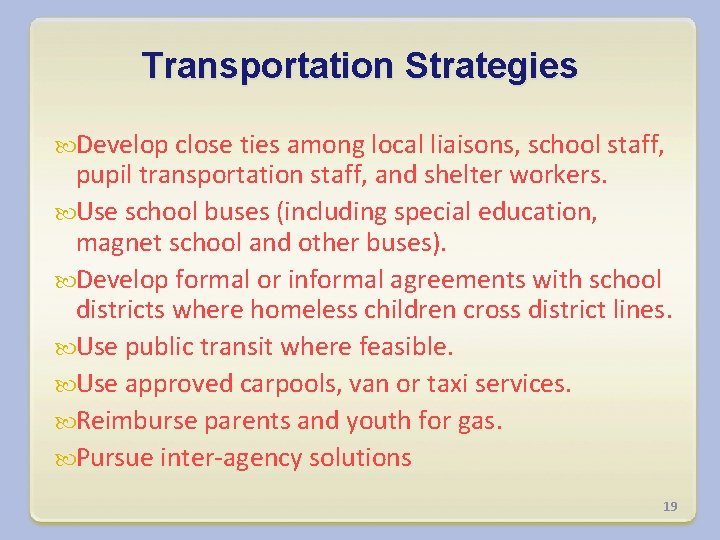 Transportation Strategies

Develop close ties among local liaisons, school staff, pupil transportation staff, and shelter workers.

Use school buses (including special education, magnet school and other buses).

Develop formal or informal agreements with school districts where homeless children cross district lines.

Use public transit where feasible.

Use approved carpools, van or taxi services.

Reimburse parents and youth for gas.

Pursue inter-agency solutions

19